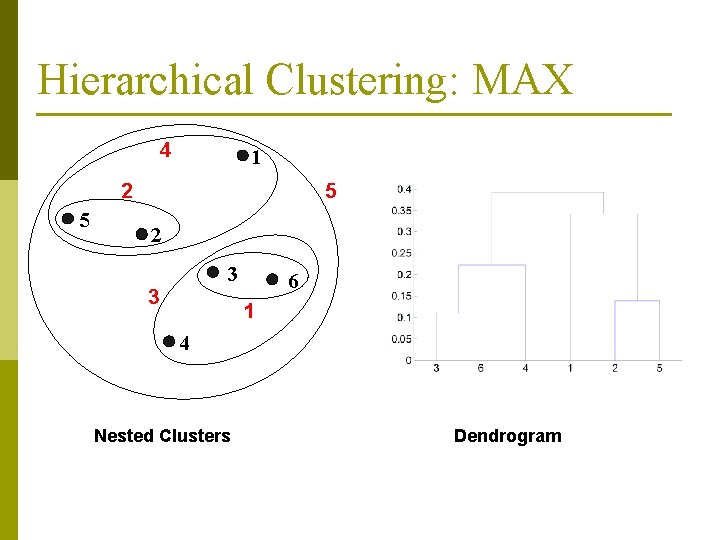 Hierarchical Clustering: MAX

4
1
2
5
5
2
3
6
3
1
4

0.4
0.35
0.3
0.25
0.2
0.15
0.1
0.05
0
3 6 4 1 2 5

Nested Clusters

Dendrogram